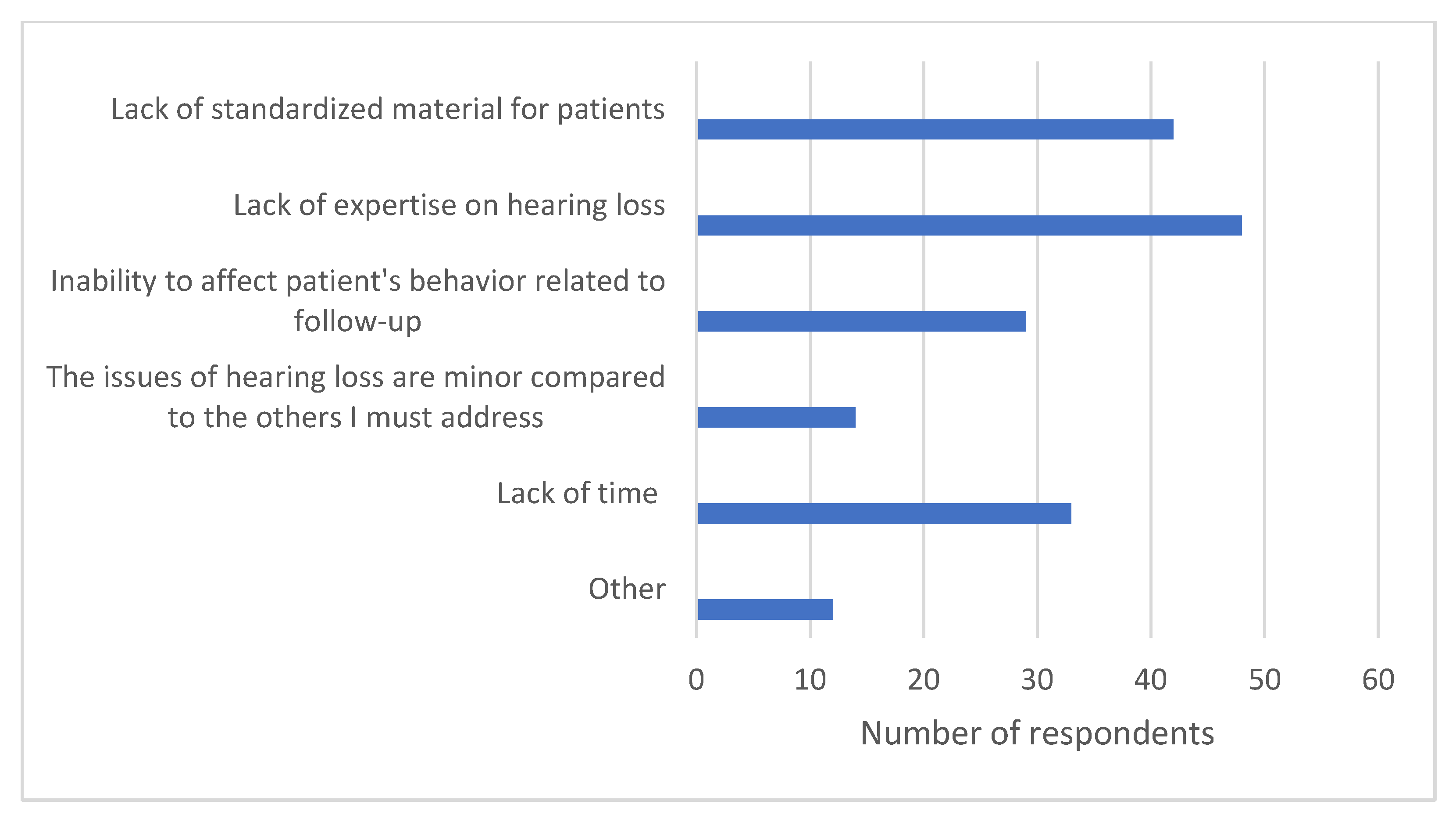 Lack of standardized material for patients

Lack of expertise on hearing loss

Inability to affect patient's behavior related to follow-up

The issues of hearing loss are minor compared to the others I must address

Lack of time

Other

0
10
20
30
40
50
60

Number of respondents